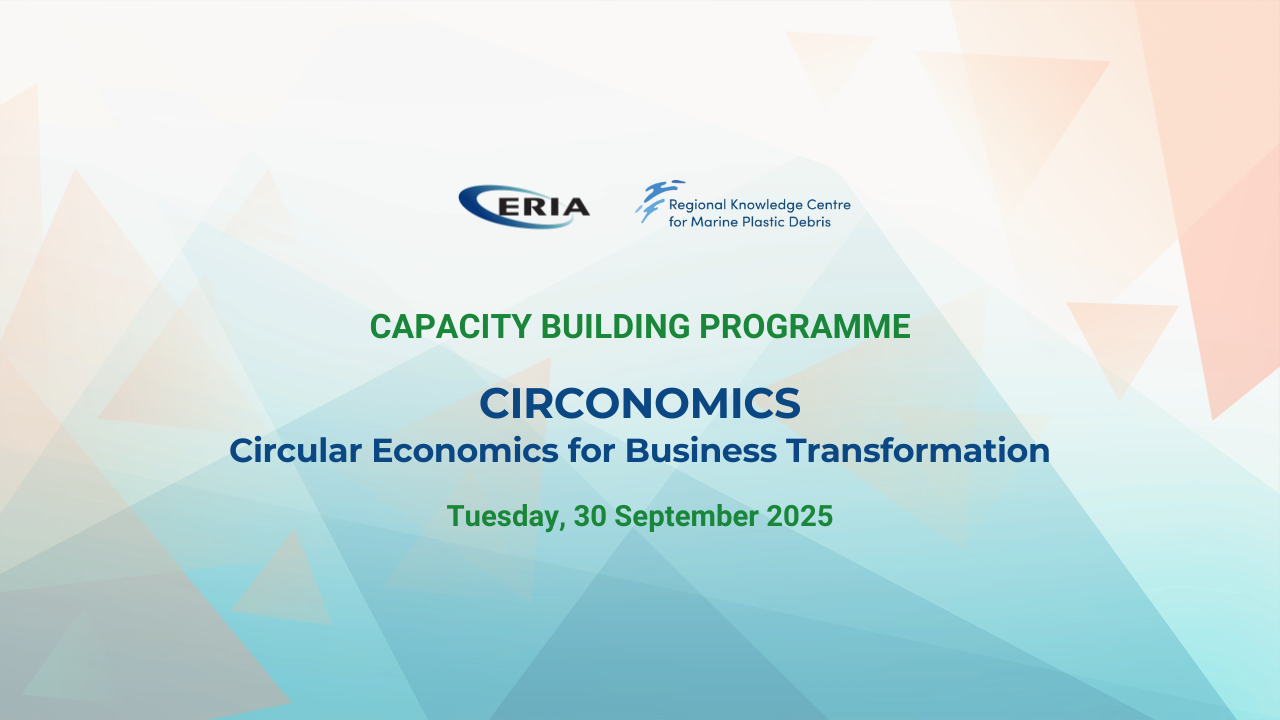 ERIA

Regional Knowledge Centre for Marine Plastic Debris

CAPACITY BUILDING PROGRAMME

CIRCONOMICS
Circular Economics for Business Transformation

Tuesday, 30 September 2025